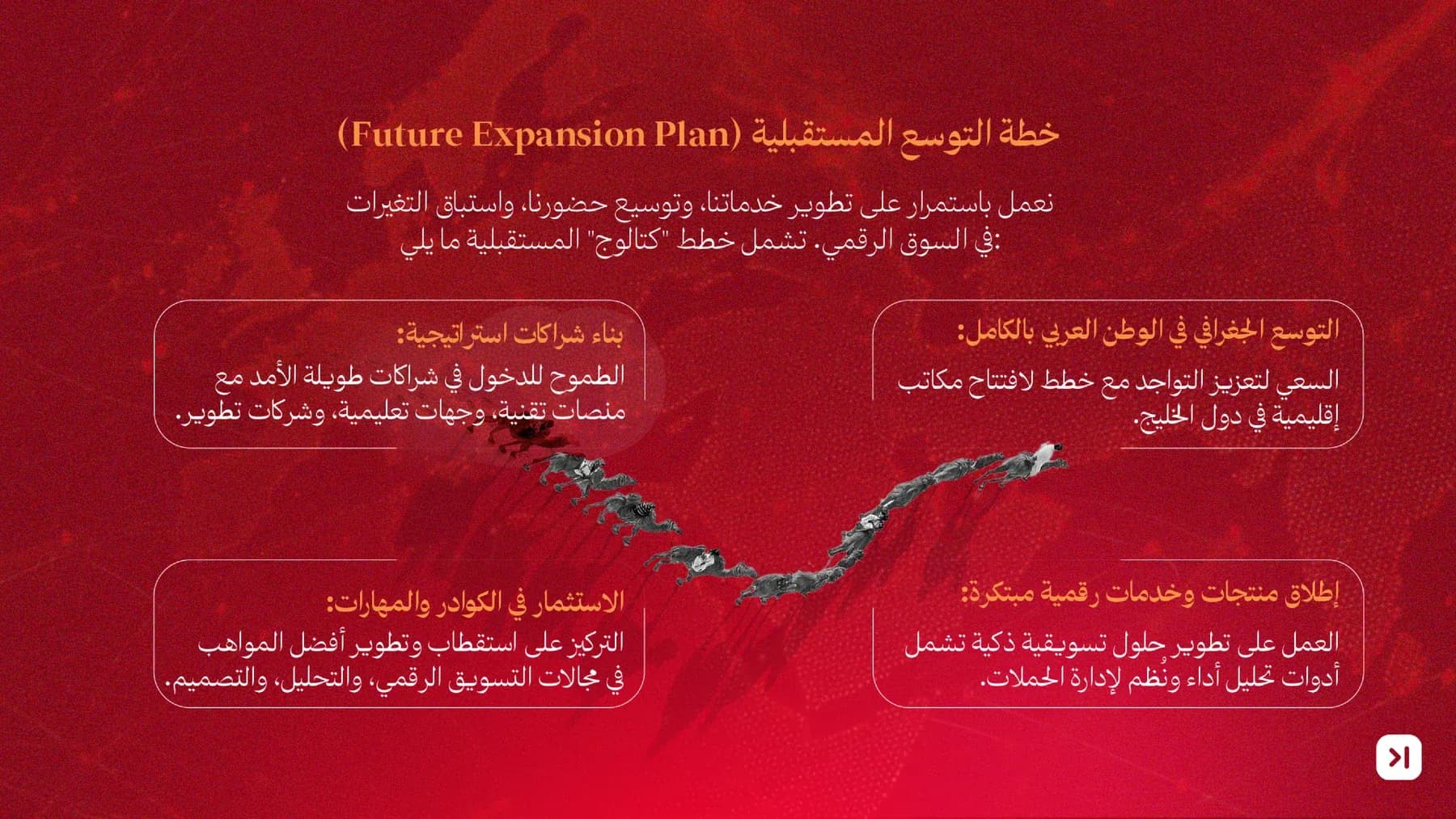 خطة التوسع المستقبلية (Future Expansion Plan)

نعمل باستمرار على تطوير خدماتنا، وتوسيع حضورنا، واستباق التغيرات في السوق الرقمي. تشمل خطط "كتالوج" المستقبلية ما يلي:

التوسع الجغرافي في الوطن العربي بالكامل:

السعي لتعزيز التواجد مع خطط لافتتاح مكاتب إقليمية في دول الخليج.

بناء شراكات استراتيجية:

الطموح للدخول في شراكات طويلة الأمد مع منصات تقنية، وجهات تعليمية، وشركات تطوير.

إطلاق منتجات وخدمات رقمية مبتكرة:

العمل على تطوير حلول تسويقية ذكية تشمل أدوات تحليل أداء ونُظم لإدارة الحملات.

الاستثمار في الكوادر والمهارات:

التركيز على استقطاب وتطوير أفضل المواهب في مجالات التسويق الرقمي، والتحليل، والتصميم.